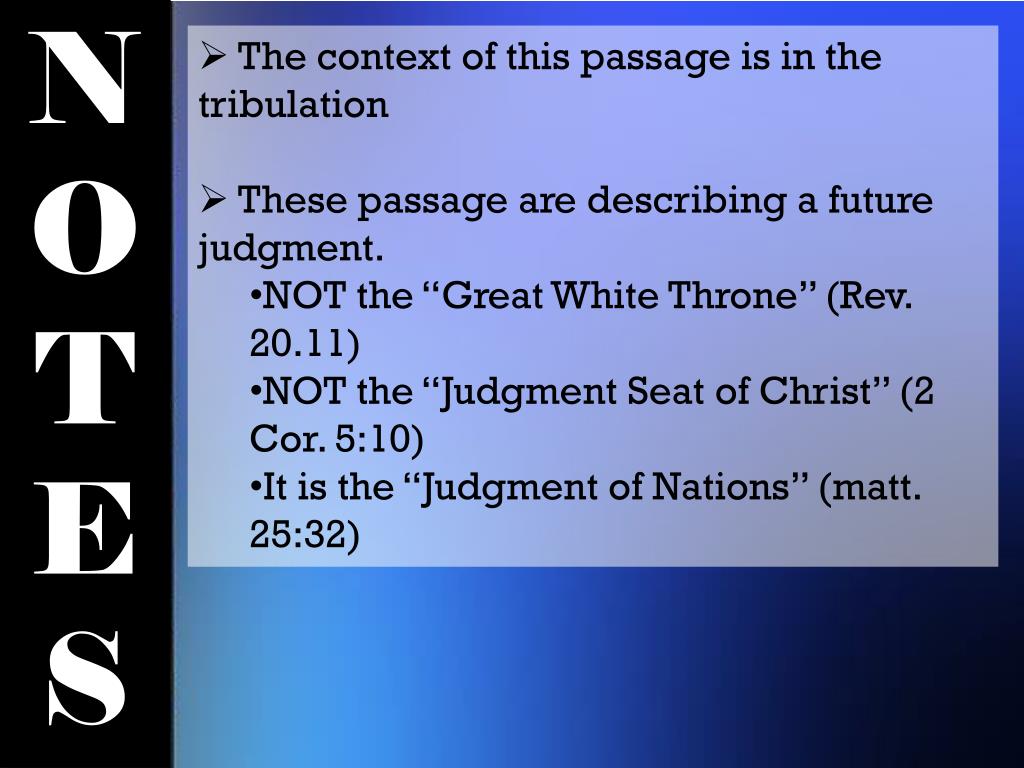 N
O
T
E
S

➢ The context of this passage is in the tribulation

➢ These passage are describing a future judgment.
•NOT the “Great White Throne” (Rev. 20.11)
•NOT the “Judgment Seat of Christ” (2 Cor. 5:10)
•It is the “Judgment of Nations” (matt. 25:32)